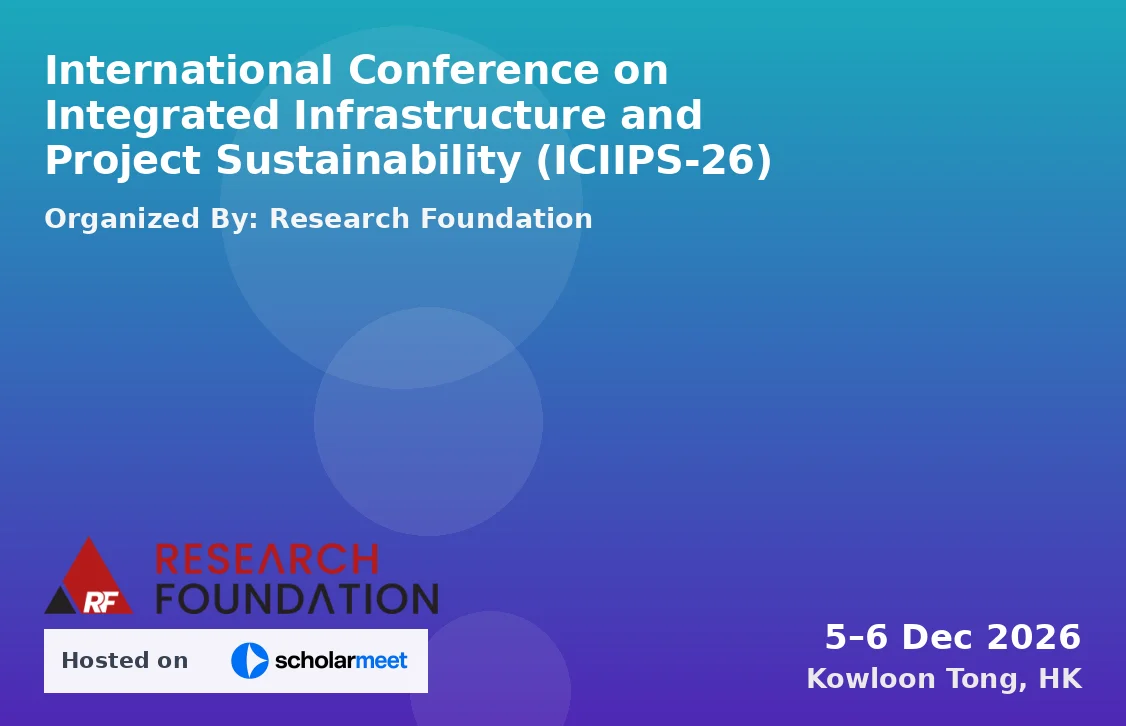 International Conference on Integrated Infrastructure and Project Sustainability (ICIIPS-26)

Organized By: Research Foundation

RF RESEARCH FOUNDATION

Hosted on scholarmeet

5–6 Dec 2026
Kowloon Tong, HK